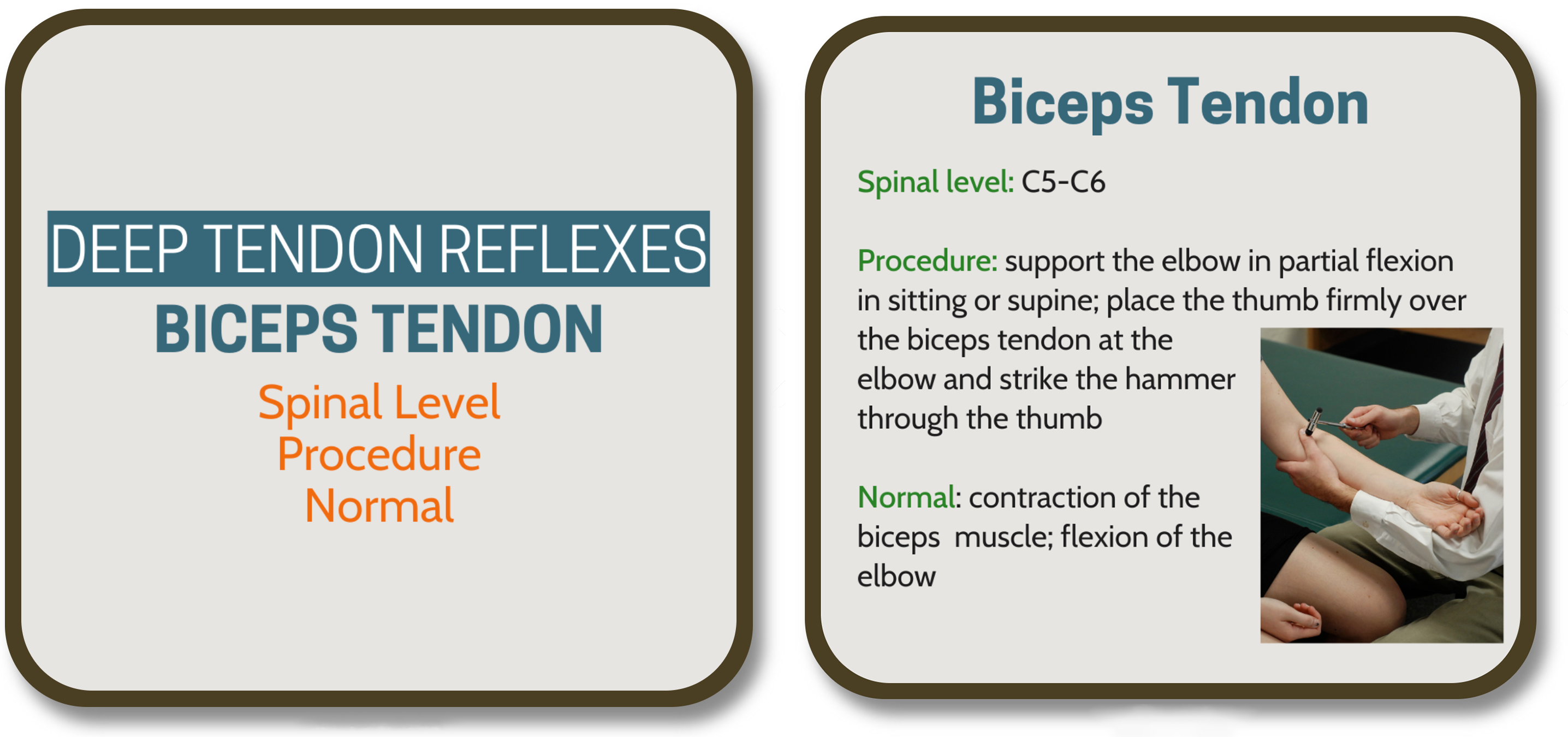 DEEP TENDON REFLEXES
BICEPS TENDON
Spinal Level
Procedure
Normal

Biceps Tendon

Spinal level: C5-C6

Procedure: support the elbow in partial flexion in sitting or supine; place the thumb firmly over the biceps tendon at the elbow and strike the hammer through the thumb

Normal: contraction of the biceps  muscle; flexion of the elbow